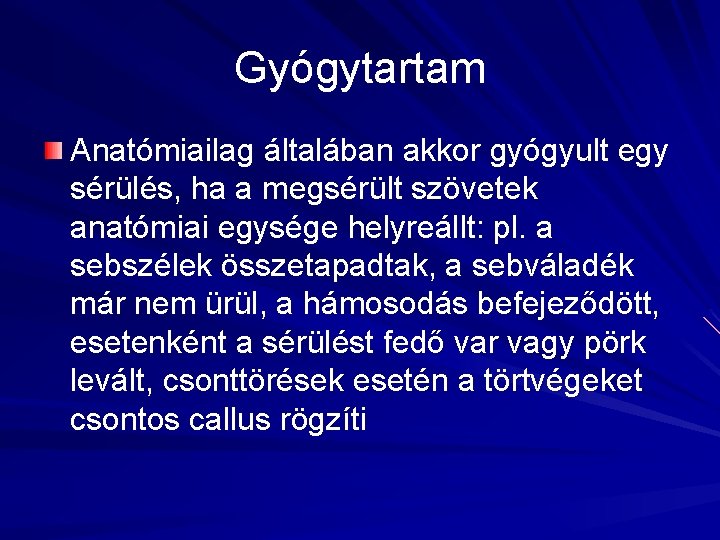 Gyógytartam

Anatómiailag általában akkor gyógyult egy sérülés, ha a megsérült szövetek anatómiai egysége helyreállt: pl. a sebszélek összetapadtak, a sebváladék már nem ürül, a hámosodás befejeződött, esetenként a sérülést fedő var vagy pörk levált, csonttörések esetén a törtvégeket csontos callus rögzíti